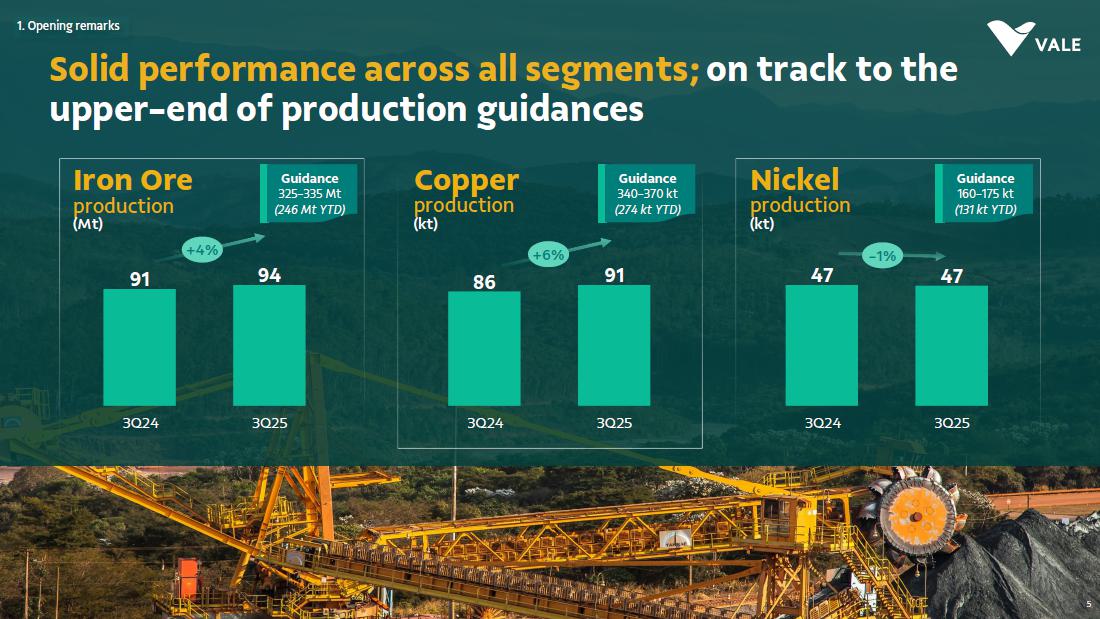 1. Opening remarks

VALE

Solid performance across all segments; on track to the upper-end of production guidances

Iron Ore production (Mt)

Guidance 325-335 Mt (246 Mt YTD)

+4%

91

94

3Q24

3Q25

Copper production (kt)

Guidance 340-370 kt (274 kt YTD)

+6%

86

91

3Q24

3Q25

Nickel production (kt)

Guidance 160-175 kt (131 kt YTD)

-1%

47

47

3Q24

3Q25

5